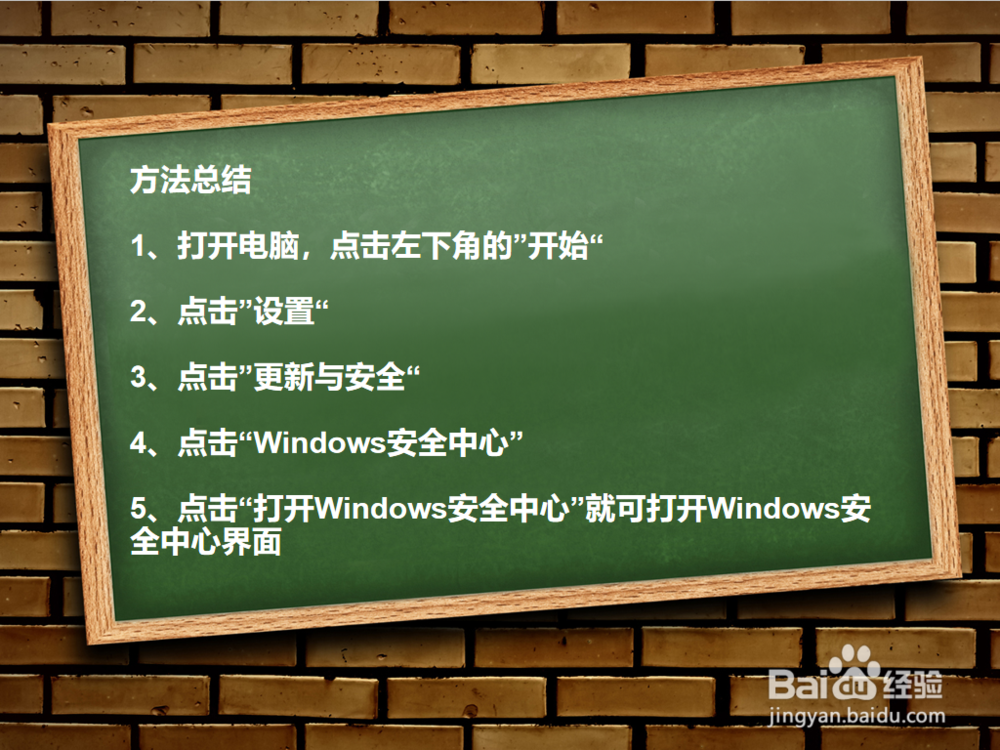 方法总结

1、打开电脑，点击左下角的”开始“

2、点击”设置“

3、点击”更新与安全“

4、点击“Windows安全中心”

5、点击“打开Windows安全中心”就可打开Windows安全中心界面

Baidu经验
jingyan.baidu.com